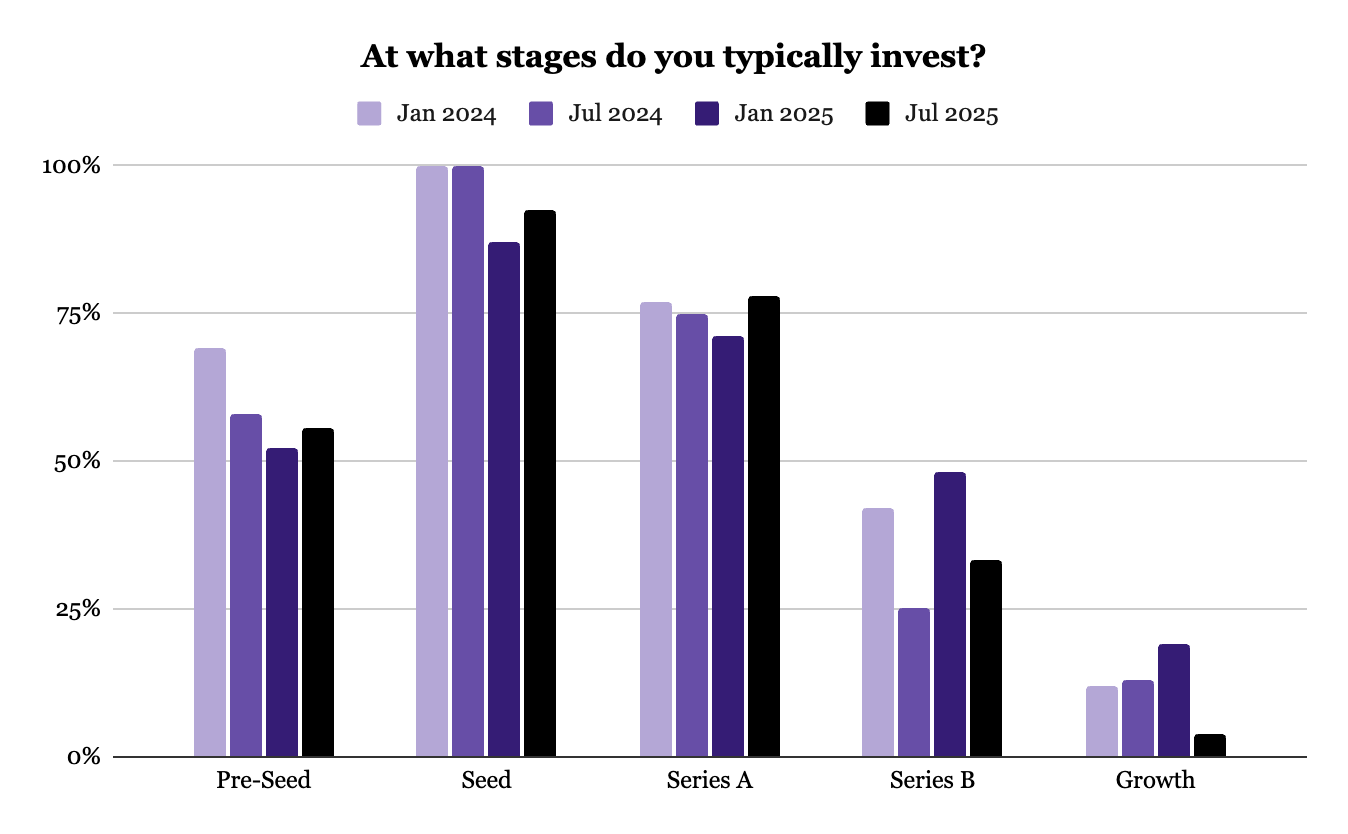 At what stages do you typically invest?

Jan 2024 Jul 2024 Jan 2025 Jul 2025

100%
75%
50%
25%
0%

Pre-Seed
Seed
Series A
Series B
Growth